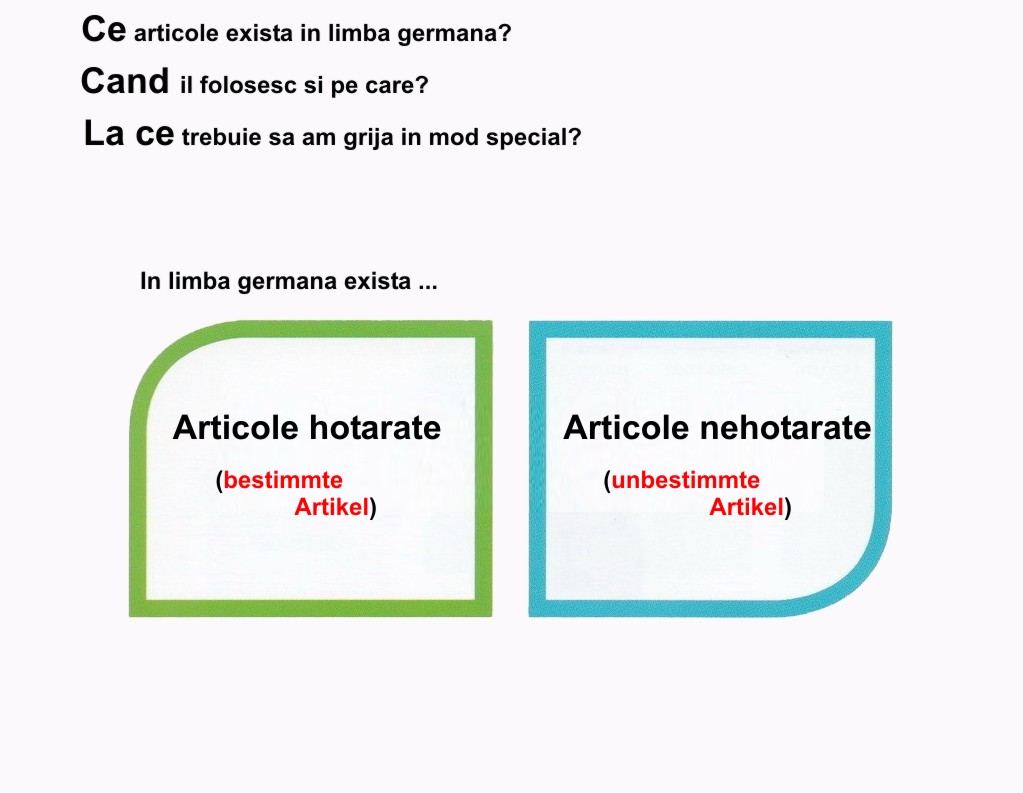 Ce articole exista in limba germana?
Cand il folosesc si pe care?
La ce trebuie sa am grija in mod special?

In limba germana exista ...

Articole hotarate

(bestimmte Artikel)

Articole nehotarate

(unbestimmte Artikel)